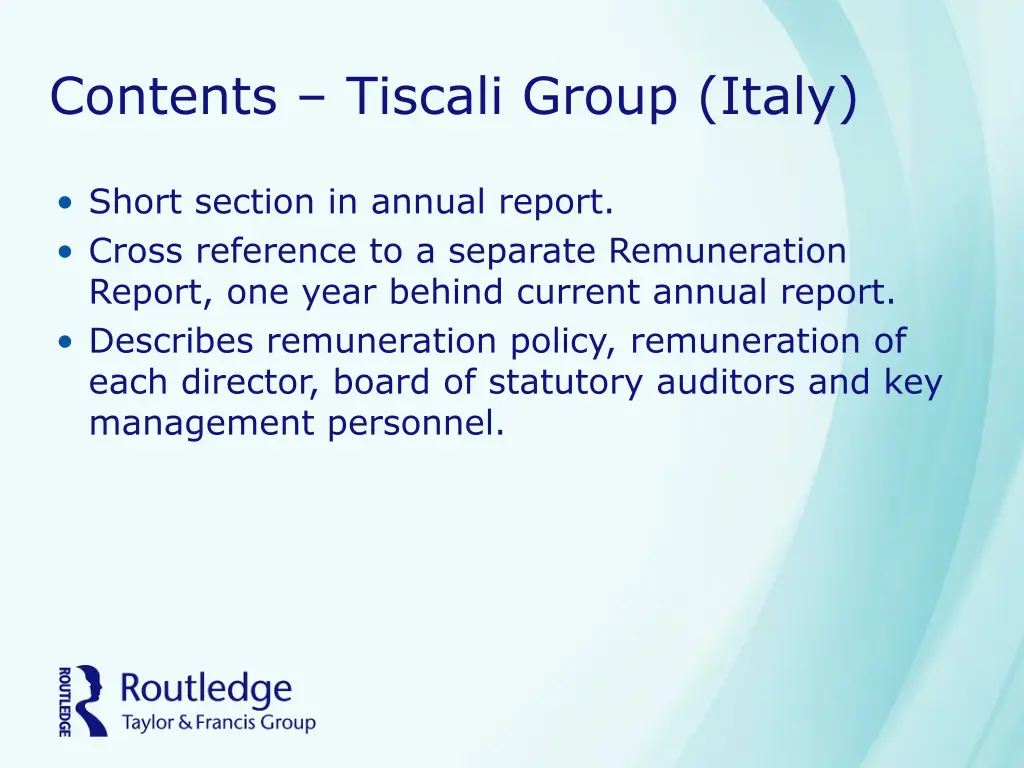 Contents – Tiscali Group (Italy)

• Short section in annual report.
• Cross reference to a separate Remuneration Report, one year behind current annual report.
• Describes remuneration policy, remuneration of each director, board of statutory auditors and key management personnel.

ROUTLEDGE
Routledge
Taylor & Francis Group